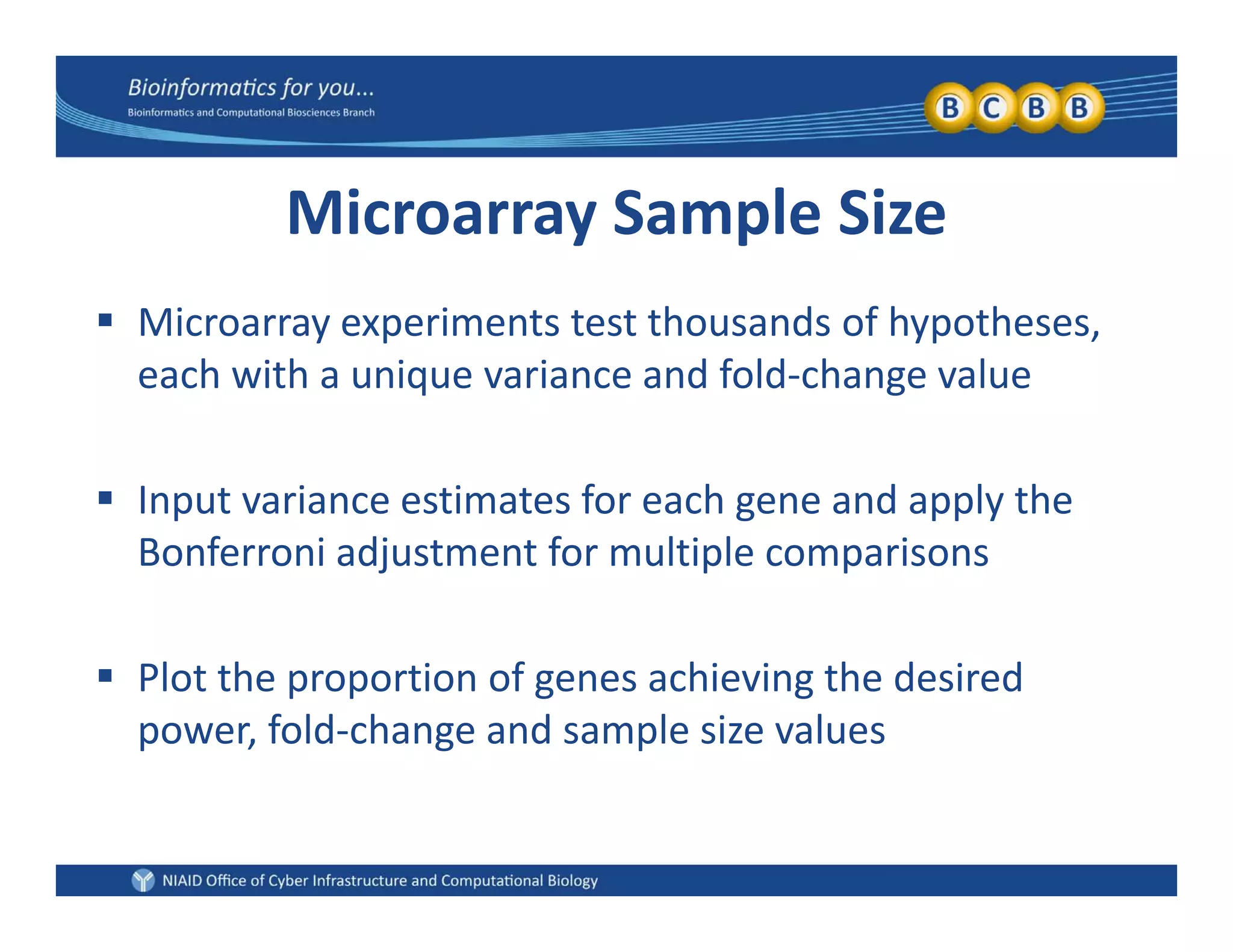 Bioinformatics for you...
Bioinformatics and Computational Biosciences Branch

B C B B

Microarray Sample Size

▪ Microarray experiments test thousands of hypotheses, each with a unique variance and fold-change value

▪ Input variance estimates for each gene and apply the Bonferroni adjustment for multiple comparisons

▪ Plot the proportion of genes achieving the desired power, fold-change and sample size values

NIAID Office of Cyber Infrastructure and Computational Biology